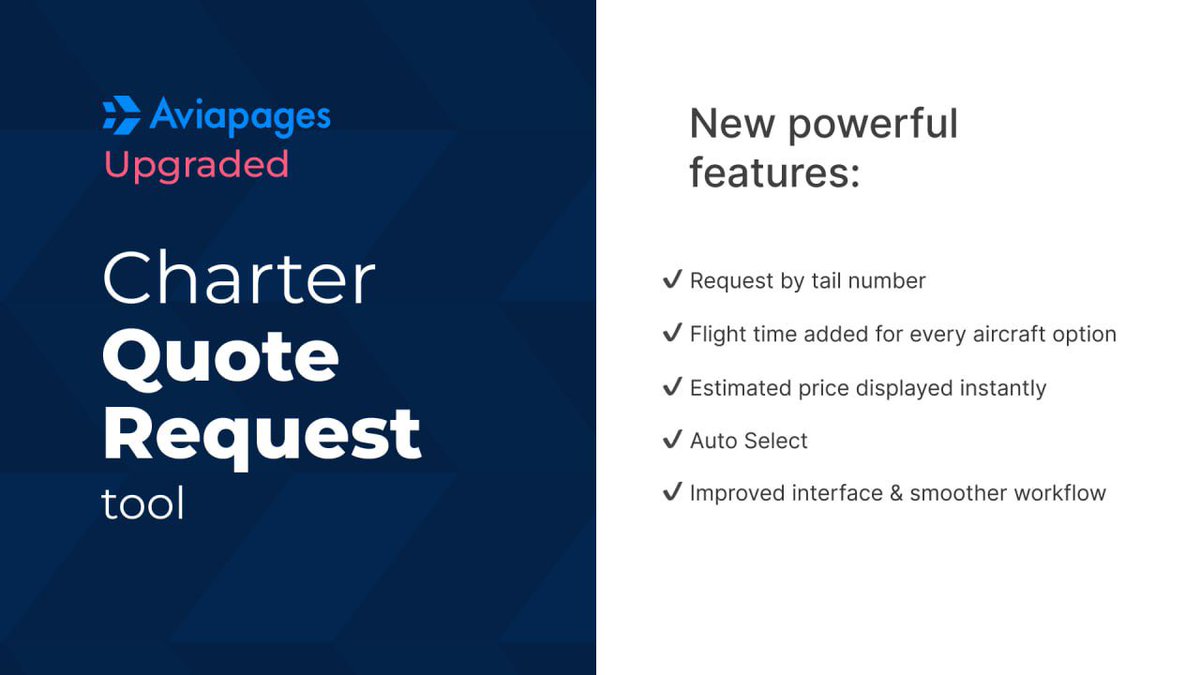 Aviapages
Upgraded

Charter
Quote
Request
tool

New powerful features:

✔ Request by tail number

✔ Flight time added for every aircraft option

✔ Estimated price displayed instantly

✔ Auto Select

✔ Improved interface & smoother workflow